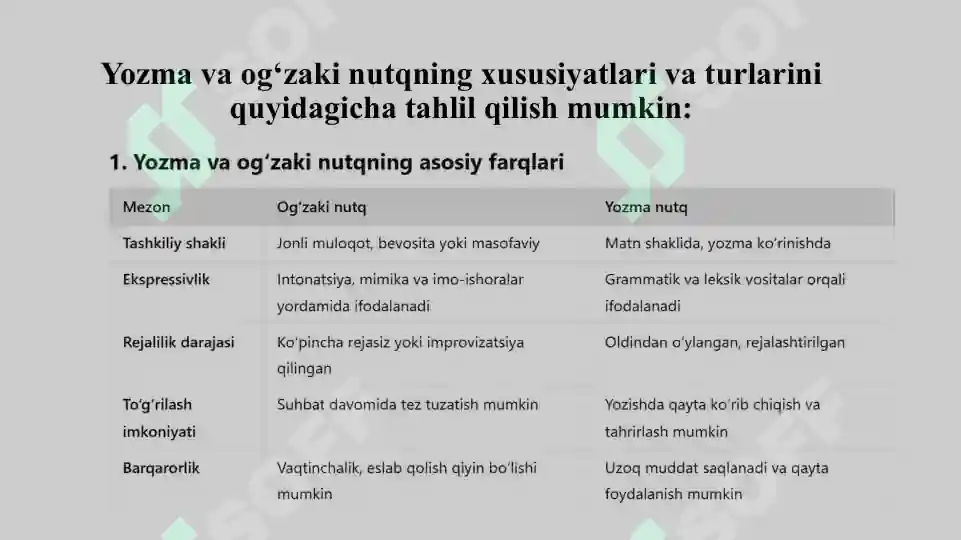 Yozma va og‘zaki nutqning xususiyatlari va turlarini quyidagicha tahlil qilish mumkin:

1. Yozma va og‘zaki nutqning asosiy farqlari

| Mezon | Og‘zaki nutq | Yozma nutq |
|---|---|---|
| Tashkiliy shakli | Jonli muloqot, bevosita yoki masofaviy | Matn shaklida, yozma ko‘rinishda |
| Ekspressivlik | Intonatsiya, mimika va imo-ishoralar yordamida ifodalanadi | Grammatik va leksik vositalar orqali ifodalanadi |
| Rejalilik darajasi | Ko‘pincha rejasiz yoki improvizatsiya qilingan | Oldindan o‘ylangan, rejalashtirilgan |
| To‘g‘rilash imkoniyati | Suhbat davomida tez tuzatish mumkin | Yozishda qayta ko‘rib chiqish va tahrirlash mumkin |
| Barqarorlik | Vaqtinchalik, eslab qolish qiyin bo‘lishi mumkin | Uzoq muddat saqlanadi va qayta foydalanish mumkin |